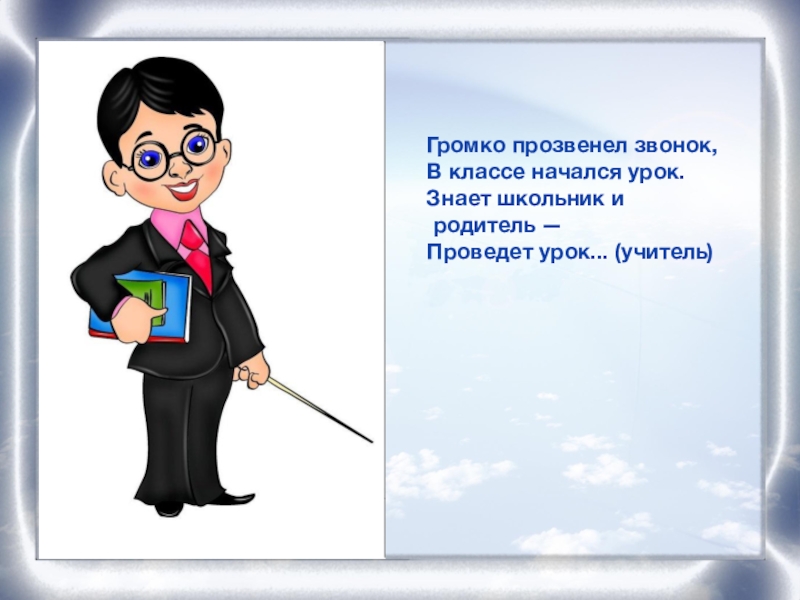 Громко прозвенел звонок,
В классе начался урок.
Знает школьник и
родитель —
Проведет урок... (учитель)